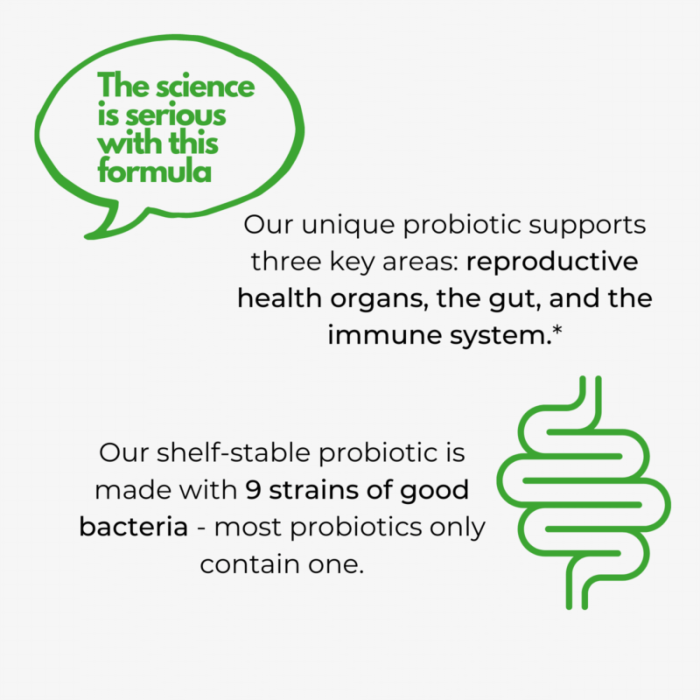 The science is serious with this formula

Our unique probiotic supports three key areas: reproductive health organs, the gut, and the immune system.*

Our shelf-stable probiotic is made with 9 strains of good bacteria - most probiotics only contain one.